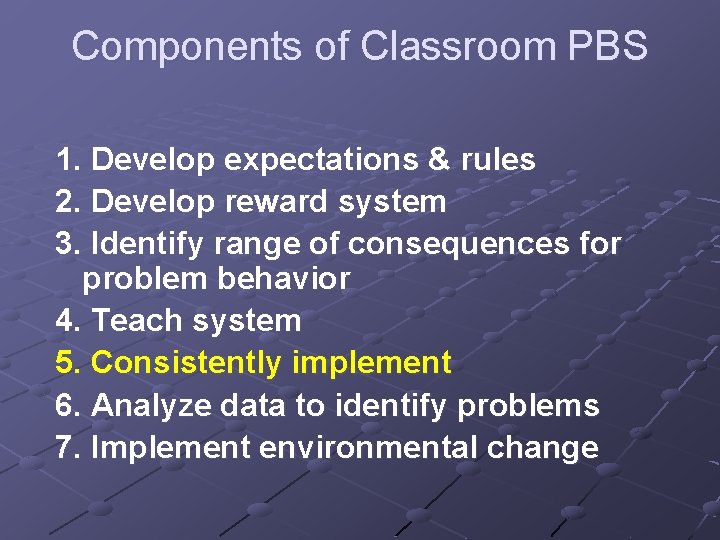 Components of Classroom PBS

1. Develop expectations & rules
2. Develop reward system
3. Identify range of consequences for problem behavior
4. Teach system
5. Consistently implement
6. Analyze data to identify problems
7. Implement environmental change